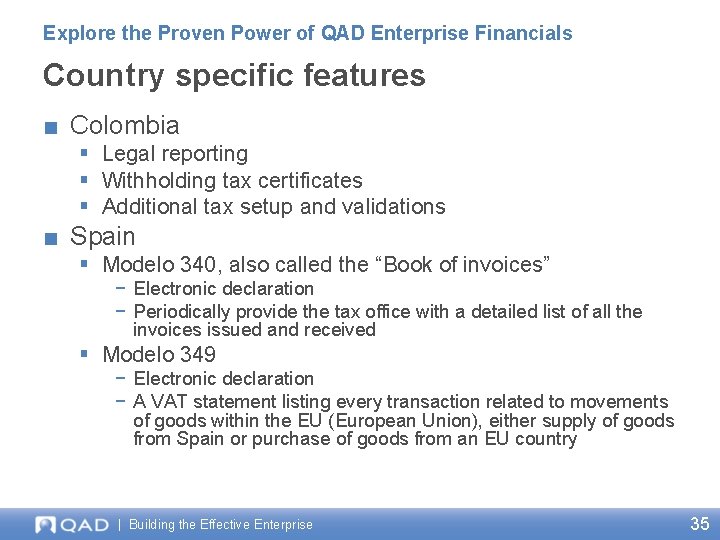 Explore the Proven Power of QAD Enterprise Financials

Country specific features

■ Colombia
▪ Legal reporting
▪ Withholding tax certificates
▪ Additional tax setup and validations

■ Spain
▪ Modelo 340, also called the “Book of invoices”
− Electronic declaration
− Periodically provide the tax office with a detailed list of all the invoices issued and received
▪ Modelo 349
− Electronic declaration
− A VAT statement listing every transaction related to movements of goods within the EU (European Union), either supply of goods from Spain or purchase of goods from an EU country

QAD | Building the Effective Enterprise

35